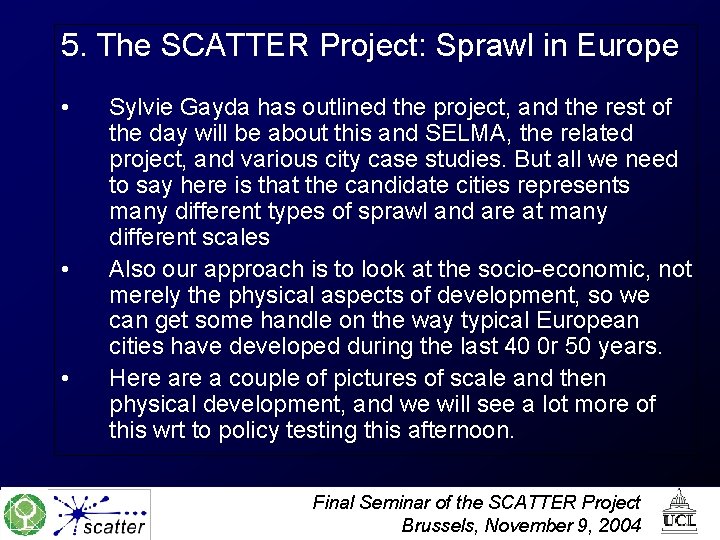 5. The SCATTER Project: Sprawl in Europe

• Sylvie Gayda has outlined the project, and the rest of the day will be about this and SELMA, the related project, and various city case studies. But all we need to say here is that the candidate cities represents many different types of sprawl and are at many different scales

• Also our approach is to look at the socio-economic, not merely the physical aspects of development, so we can get some handle on the way typical European cities have developed during the last 40 0r 50 years.

• Here are a couple of pictures of scale and then physical development, and we will see a lot more of this wrt to policy testing this afternoon.

scatter

Final Seminar of the SCATTER Project
Brussels, November 9, 2004

UCL